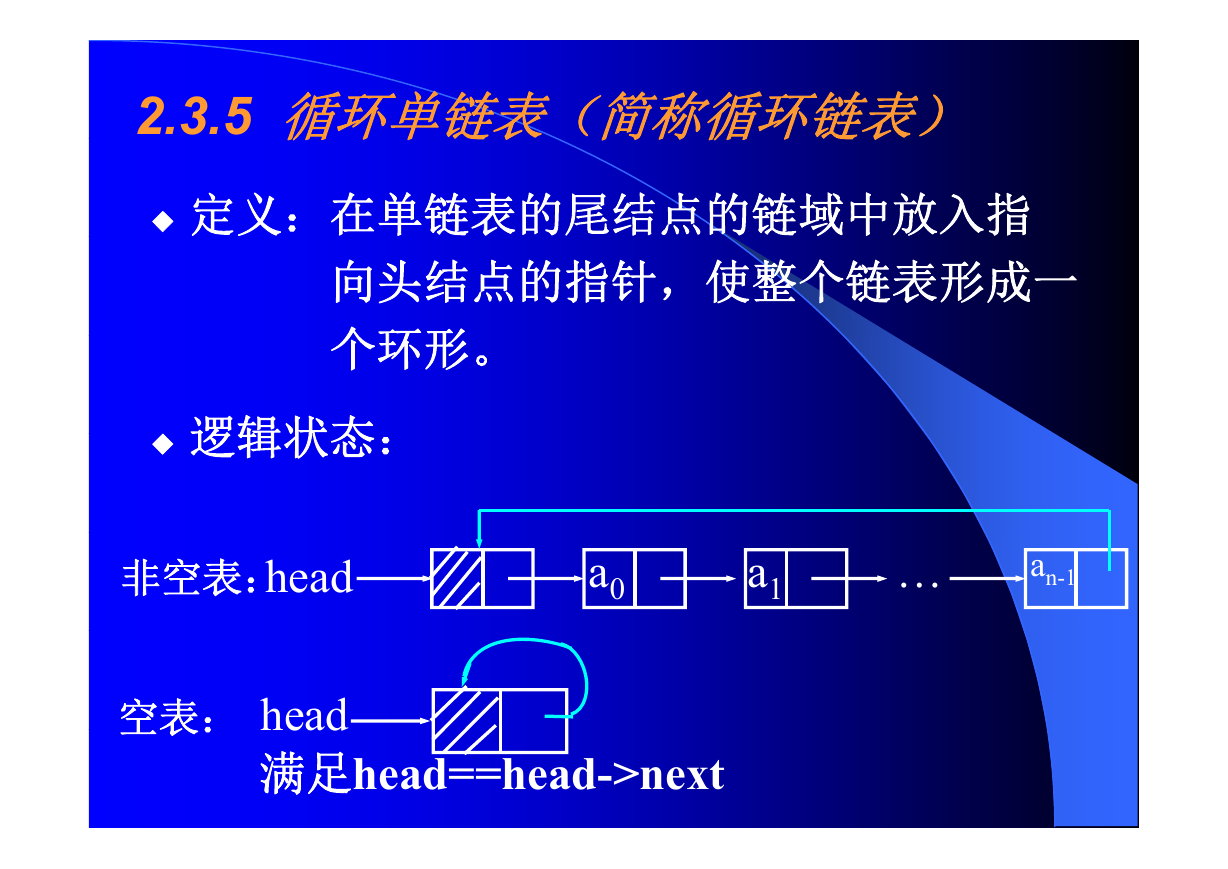 2.3.5 循环单链表（简称循环链表）

◆ 定义：在单链表的尾结点的链域中放入指向头结点的指针，使整个链表形成一个环形。

◆ 逻辑状态：

非空表：head $a_0$ $a_1$ … $a_{n-1}$

空表： head
满足head==head->next